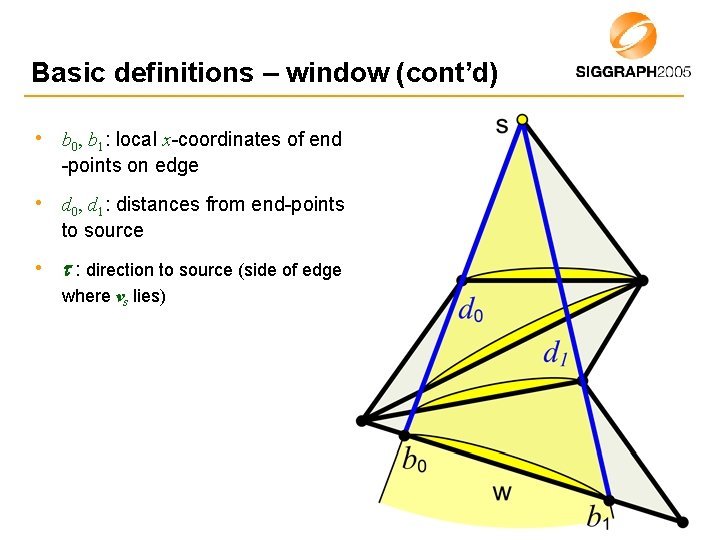 Basic definitions – window (cont'd)

SIGGRAPH2005

• $b_0, b_1$: local $x$-coordinates of end -points on edge

• $d_0, d_1$: distances from end-points to source

• $\tau$: direction to source (side of edge where $v_s$ lies)

s

$d_0$

$d_1$

$b_0$

w

$b_1$